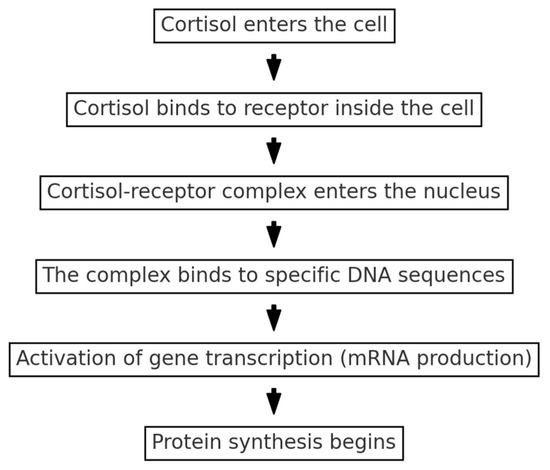 Cortisol enters the cell

Cortisol binds to receptor inside the cell

Cortisol-receptor complex enters the nucleus

The complex binds to specific DNA sequences

Activation of gene transcription (mRNA production)

Protein synthesis begins